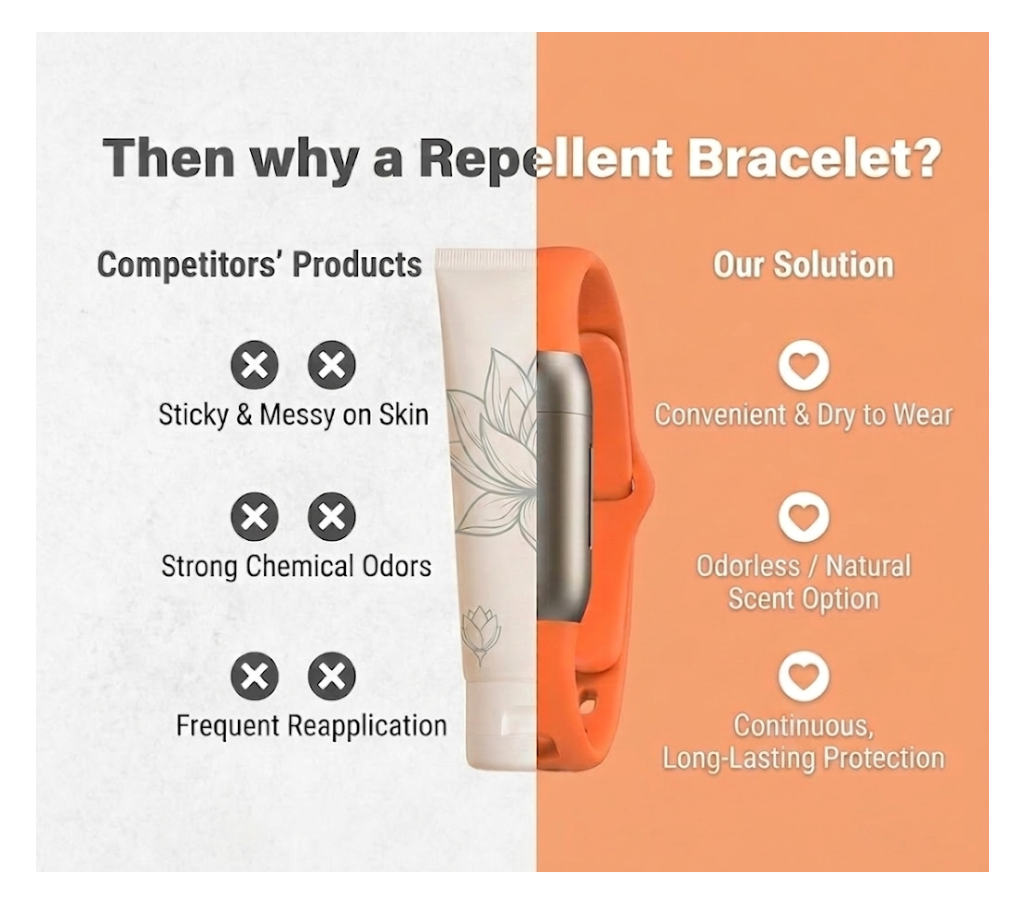 Then why a Repellent Bracelet?

Competitors' Products

Sticky & Messy on Skin

Strong Chemical Odors

Frequent Reapplication

Our Solution

Convenient & Dry to Wear

Odorless / Natural Scent Option

Continuous, Long-Lasting Protection